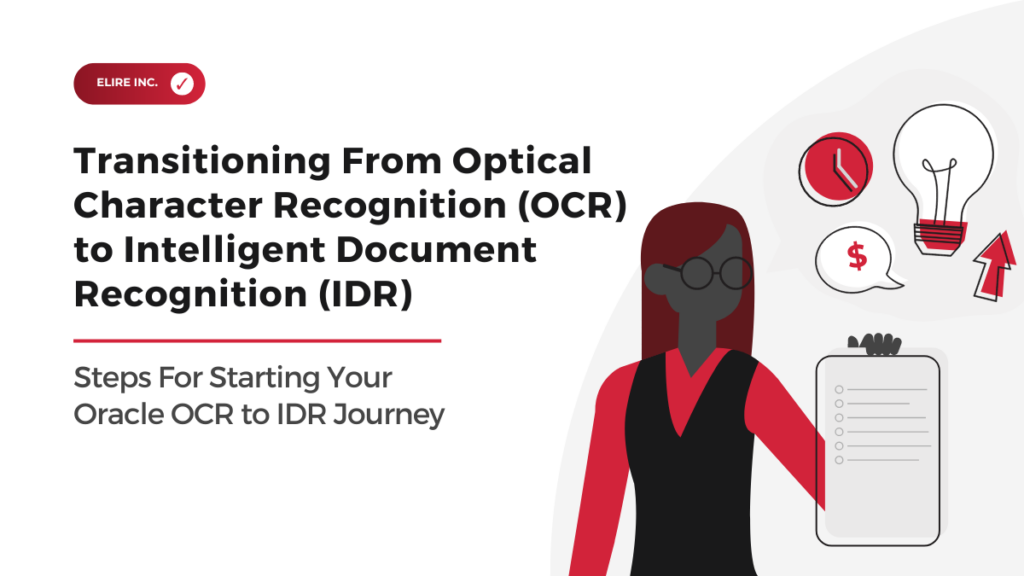 ELIRE INC. ✓

Transitioning From Optical Character Recognition (OCR) to Intelligent Document Recognition (IDR)

Steps For Starting Your Oracle OCR to IDR Journey

$